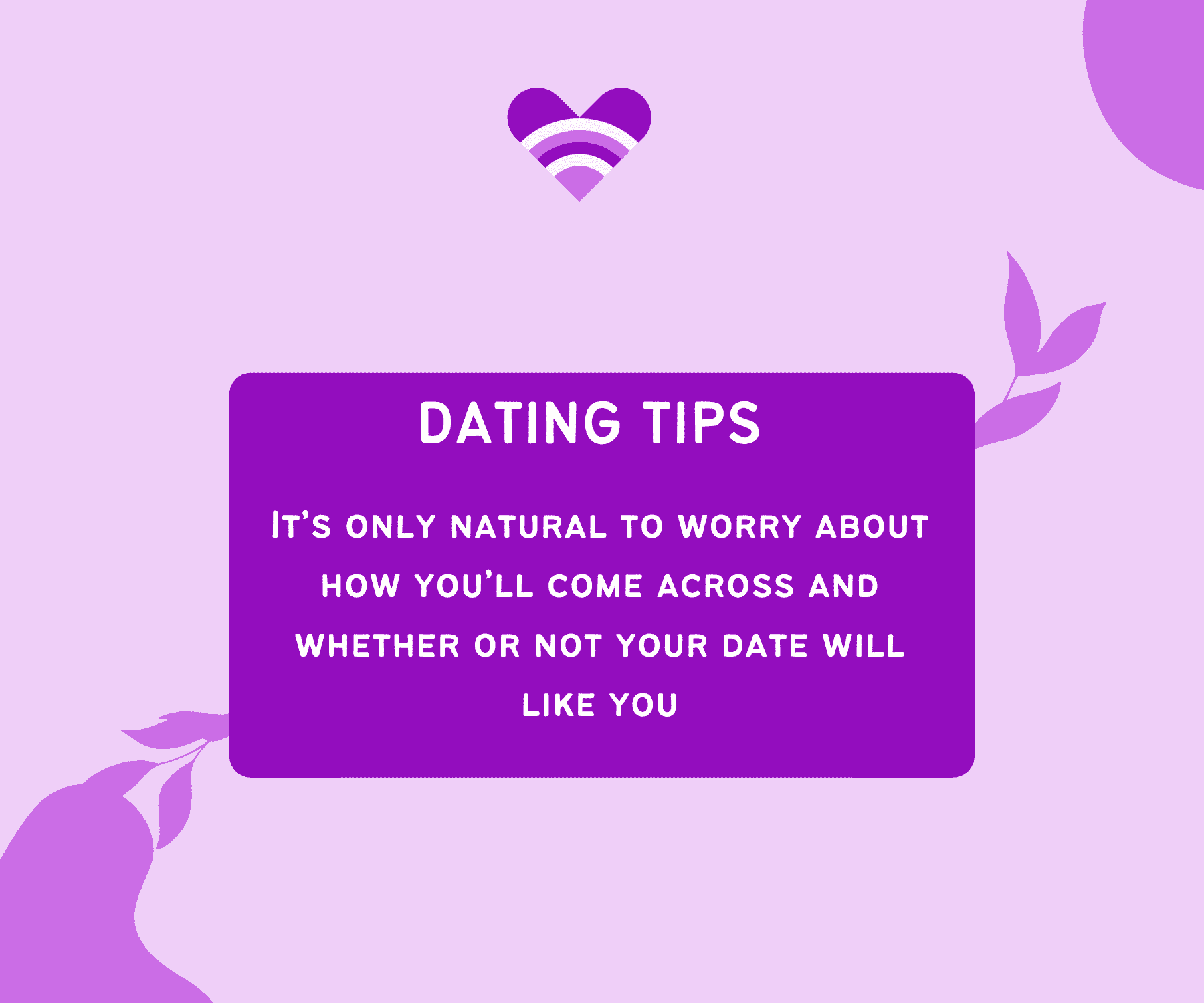 DATING TIPS

It's only natural to worry about how you'll come across and whether or not your date will like you